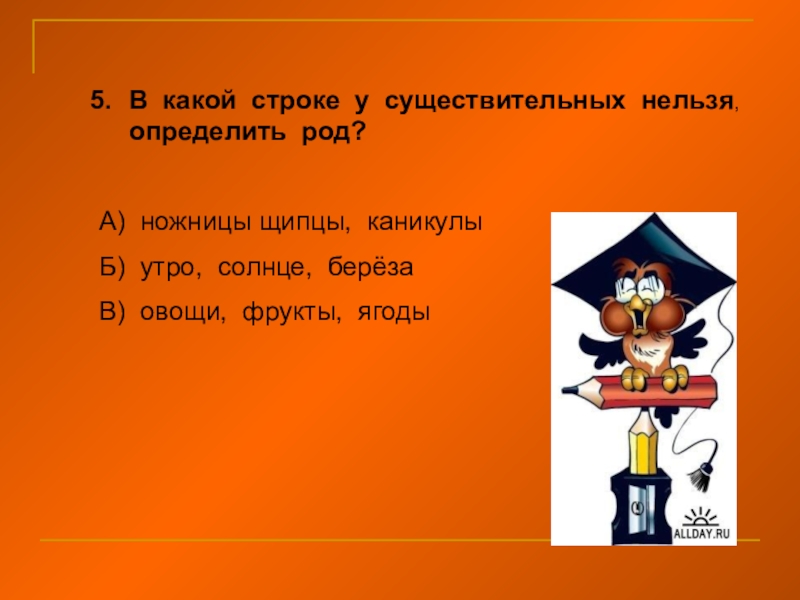 5. В какой строке у существительных нельзя, определить род?

А) ножницы щипцы, каникулы

Б) утро, солнце, берёза

В) овощи, фрукты, ягоды

ALLDAY.RU